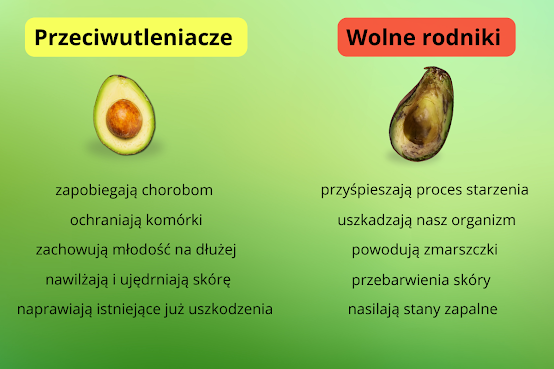 Przeciwutleniacze

zapobiegają chorobom

ochraniają komórki

zachowują młodość na dłużej

nawilżają i ujędrniają skórę

naprawiają istniejące już uszkodzenia

Wolne rodniki

przyśpieszają proces starzenia

uszkadzają nasz organizm

powodują zmarszczki

przebarwienia skóry

nasilają stany zapalne